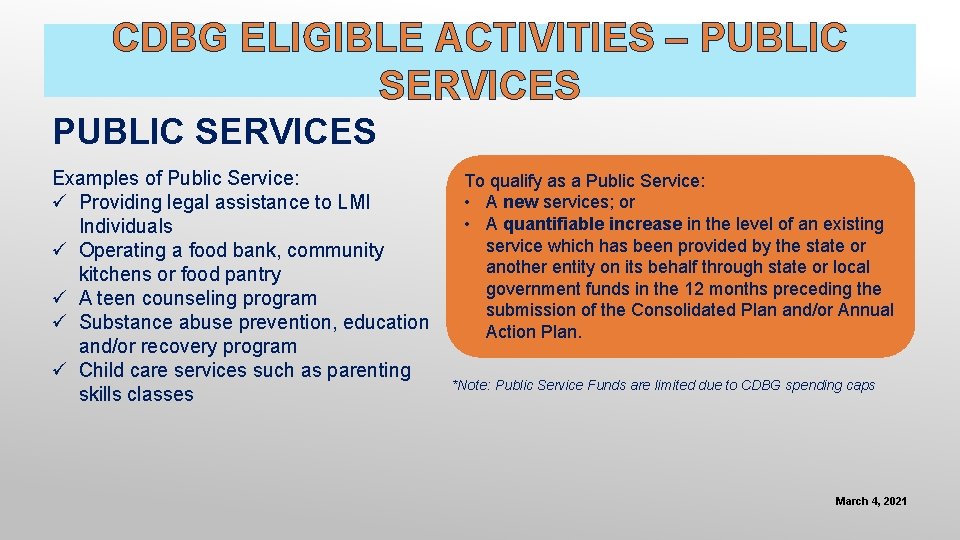 CDBG ELIGIBLE ACTIVITIES – PUBLIC SERVICES

PUBLIC SERVICES

Examples of Public Service:
✓ Providing legal assistance to LMI Individuals
✓ Operating a food bank, community kitchens or food pantry
✓ A teen counseling program
✓ Substance abuse prevention, education and/or recovery program
✓ Child care services such as parenting skills classes

To qualify as a Public Service:
• A new services; or
• A quantifiable increase in the level of an existing service which has been provided by the state or another entity on its behalf through state or local government funds in the 12 months preceding the submission of the Consolidated Plan and/or Annual Action Plan.

*Note: Public Service Funds are limited due to CDBG spending caps

March 4, 2021